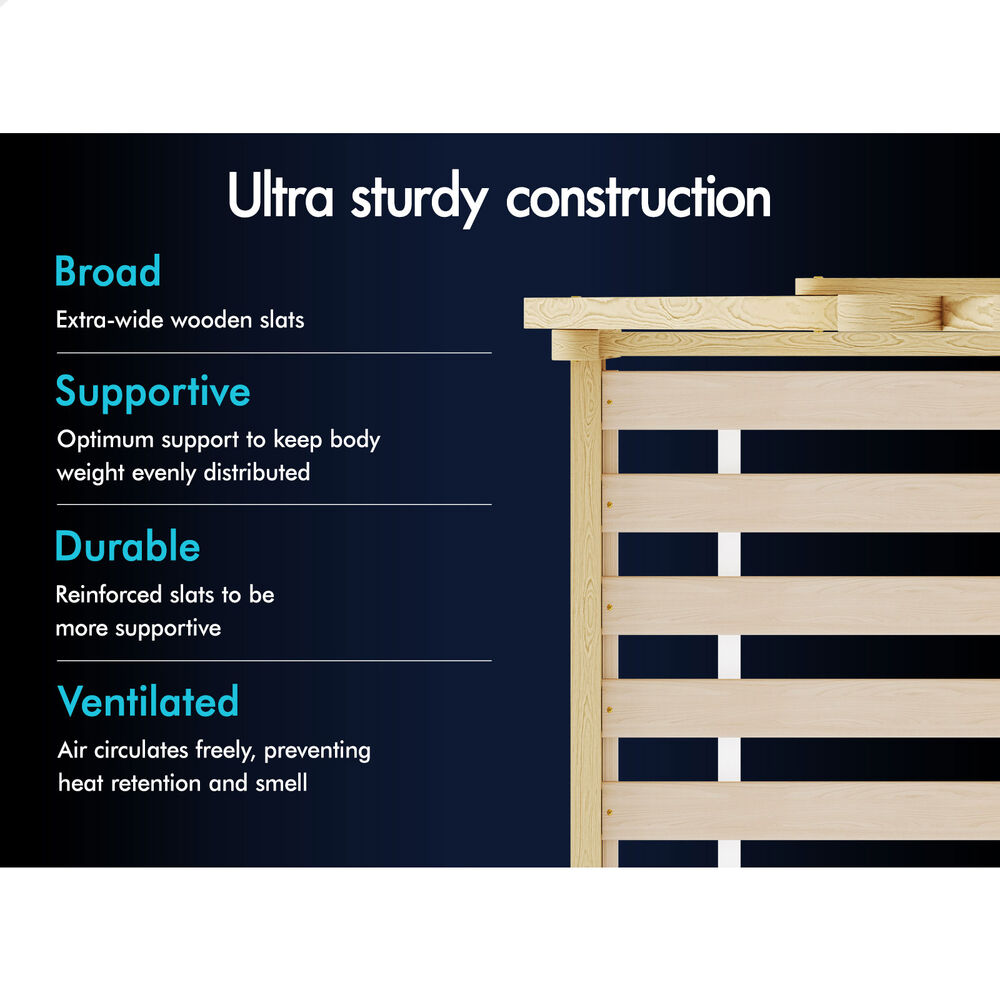 Ultra sturdy construction

Broad

Extra-wide wooden slats

Supportive

Optimum support to keep body weight evenly distributed

Durable

Reinforced slats to be more supportive

Ventilated

Air circulates freely, preventing heat retention and smell